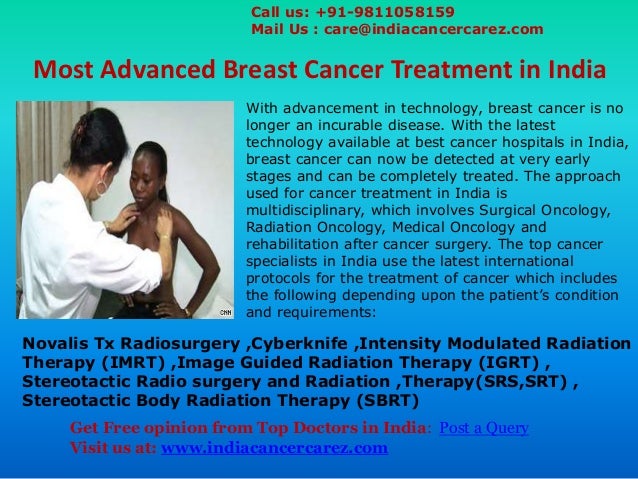 Call us: +91-9811058159
Mail Us : care@indiacancercarez.com

Most Advanced Breast Cancer Treatment in India

CNN

With advancement in technology, breast cancer is no longer an incurable disease. With the latest technology available at best cancer hospitals in India, breast cancer can now be detected at very early stages and can be completely treated. The approach used for cancer treatment in India is multidisciplinary, which involves Surgical Oncology, Radiation Oncology, Medical Oncology and rehabilitation after cancer surgery. The top cancer specialists in India use the latest international protocols for the treatment of cancer which includes the following depending upon the patient's condition and requirements:

Novalis Tx Radiosurgery ,Cyberknife ,Intensity Modulated Radiation Therapy (IMRT) ,Image Guided Radiation Therapy (IGRT) , Stereotactic Radio surgery and Radiation ,Therapy(SRS,SRT) , Stereotactic Body Radiation Therapy (SBRT)

Get Free opinion from Top Doctors in India: Post a Query
Visit us at: www.indiacancercarez.com